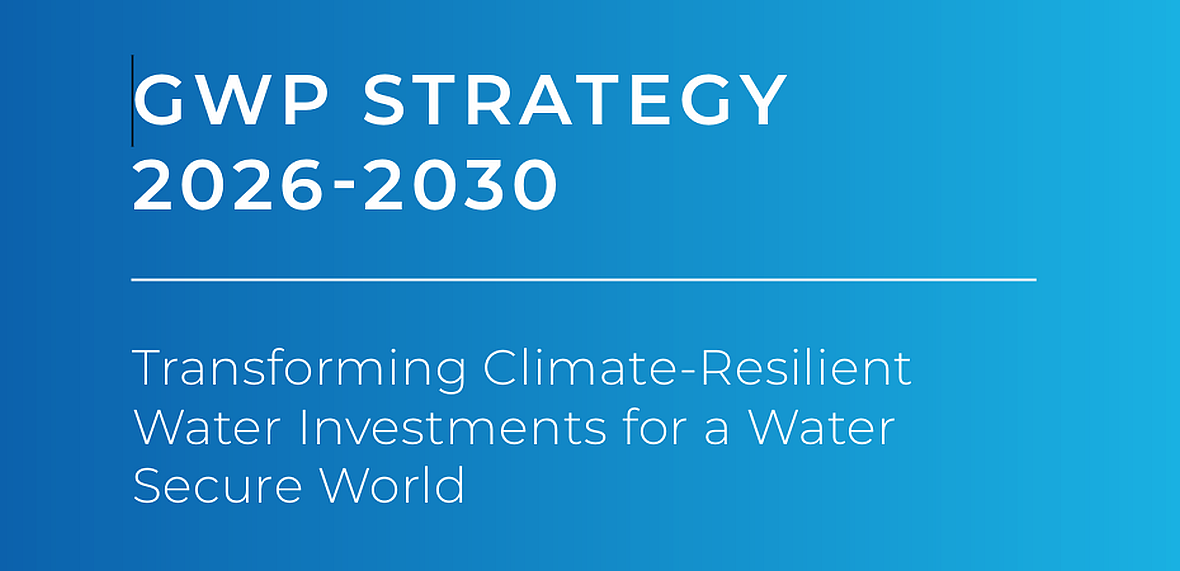 GWP STRATEGY 2026-2030

Transforming Climate-Resilient Water Investments for a Water Secure World